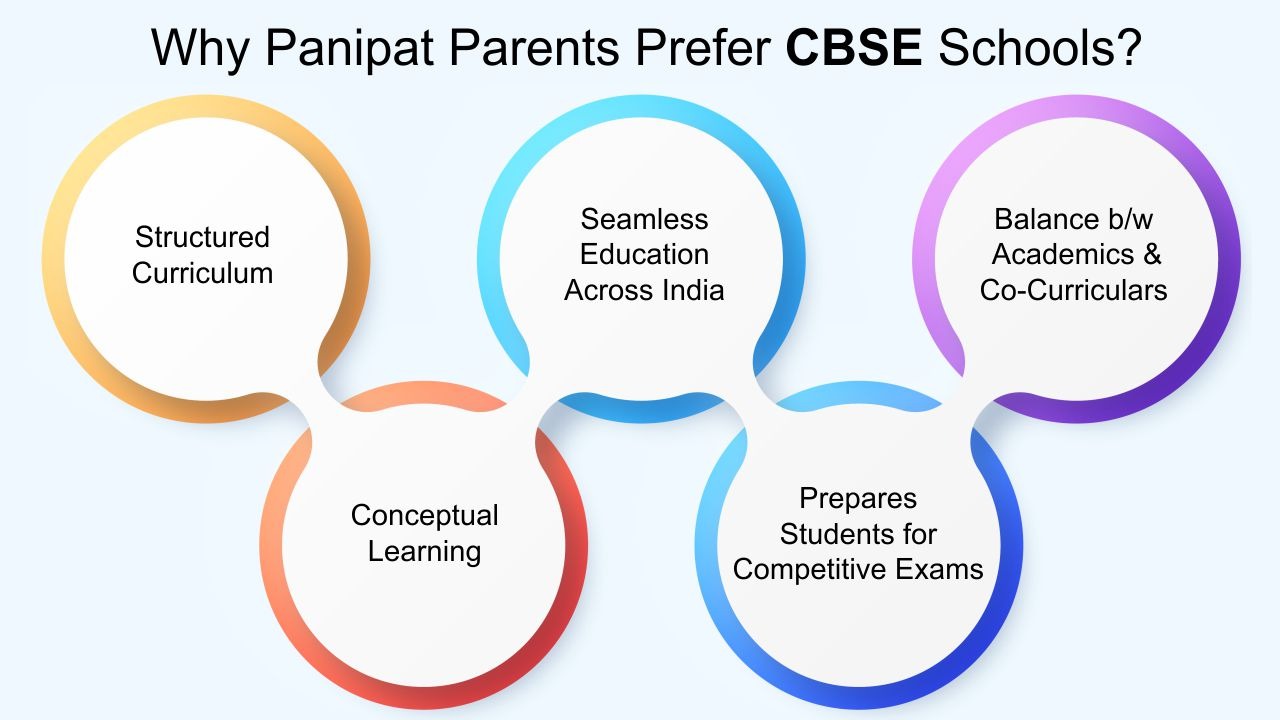 Why Panipat Parents Prefer CBSE Schools?

Structured Curriculum

Conceptual Learning

Seamless Education Across India

Prepares Students for Competitive Exams

Balance b/w Academics & Co-Curriculars